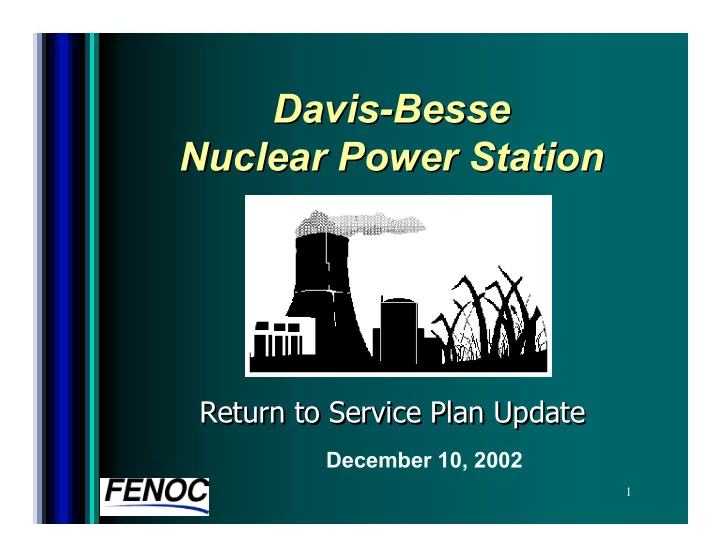 Davis-Besse
Nuclear Power Station

Return to Service Plan Update

December 10, 2002

FENOC

1